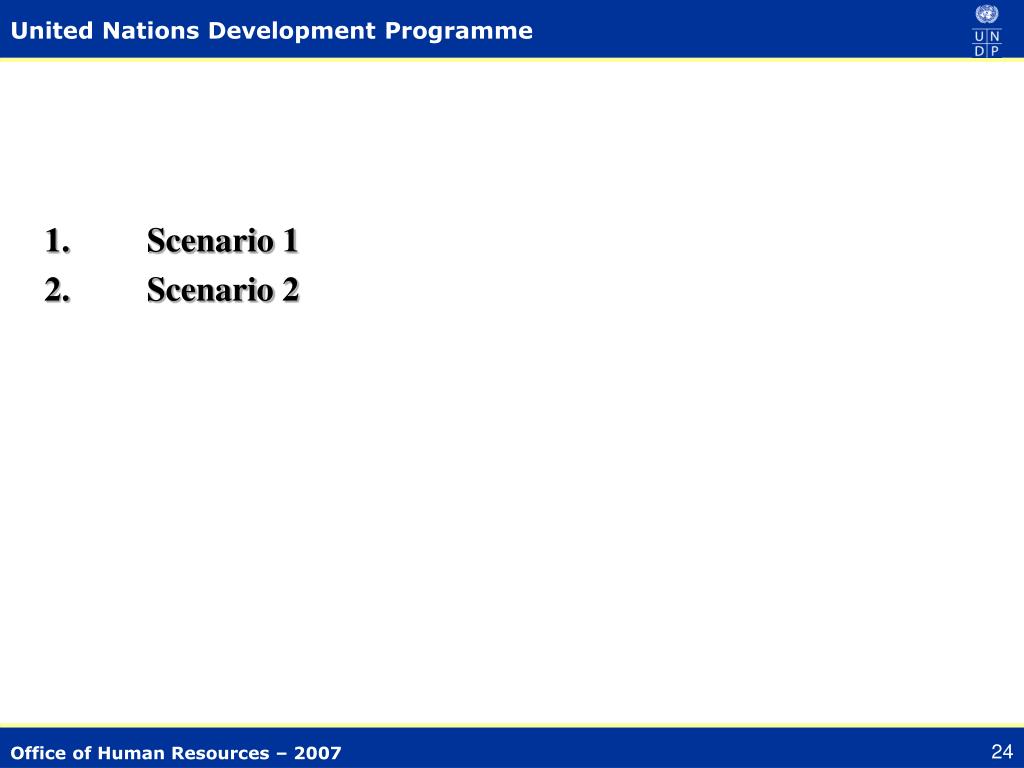 United Nations Development Programme

U N
D P

1. Scenario 1
2. Scenario 2

Office of Human Resources – 2007

24